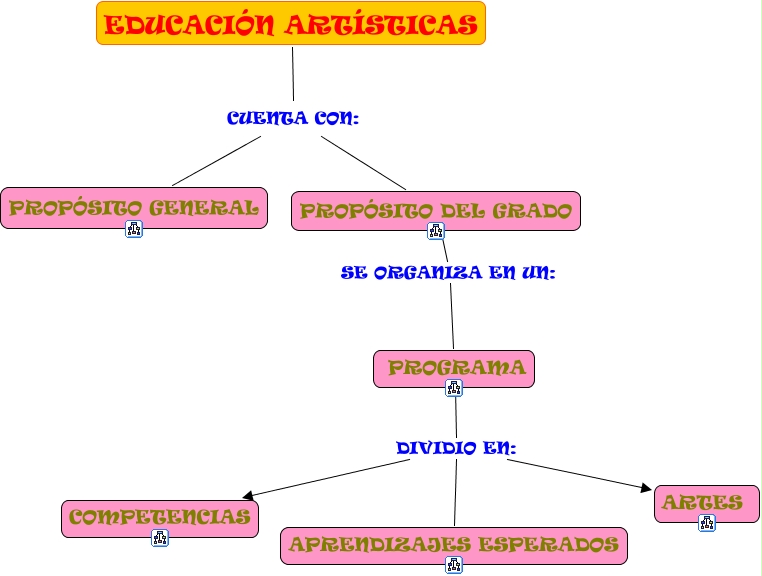 EDUCACIÓN ARTÍSTICAS

CUENTA CON:

PROPÓSITO GENERAL

PROPÓSITO DEL GRADO

SE ORGANIZA EN UN:

PROGRAMA

DIVIDIO EN:

COMPETENCIAS

APRENDIZAJES ESPERADOS

ARTES